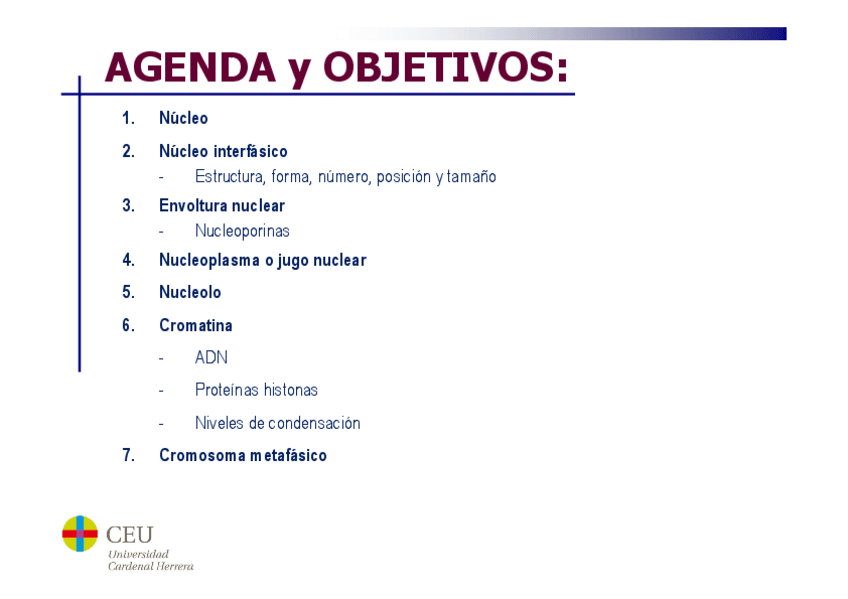 AGENDA y OBJETIVOS:

1. Núcleo

2. Núcleo interfásico
- Estructura, forma, número, posición y tamaño

3. Envoltura nuclear
- Nucleoporinas

4. Nucleoplasma o jugo nuclear

5. Nucleolo

6. Cromatina
- ADN
- Proteínas histonas
- Niveles de condensación

7. Cromosoma metafásico

CEU
Universidad
Cardenal Herrera